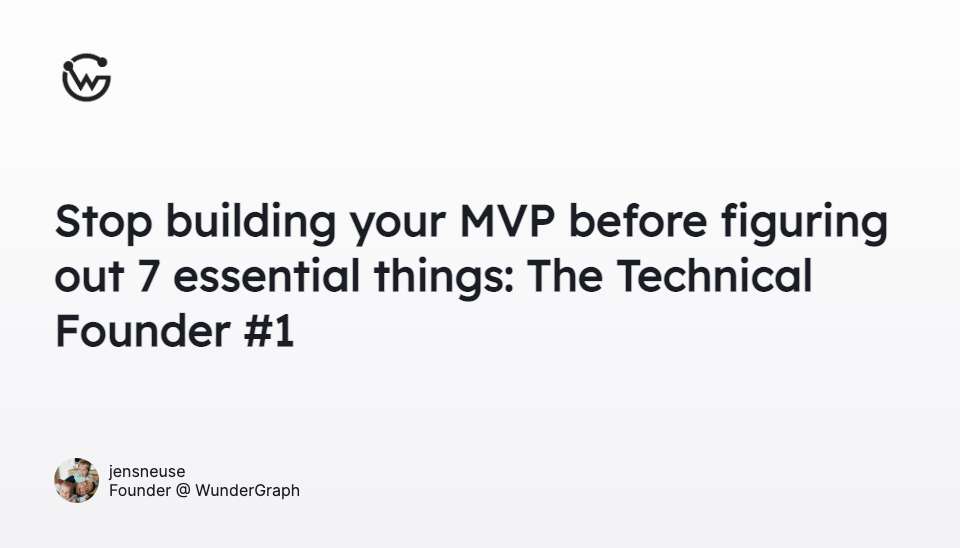 Stop building your MVP before figuring out 7 essential things: The Technical Founder #1

jensneuse
Founder @ WunderGraph